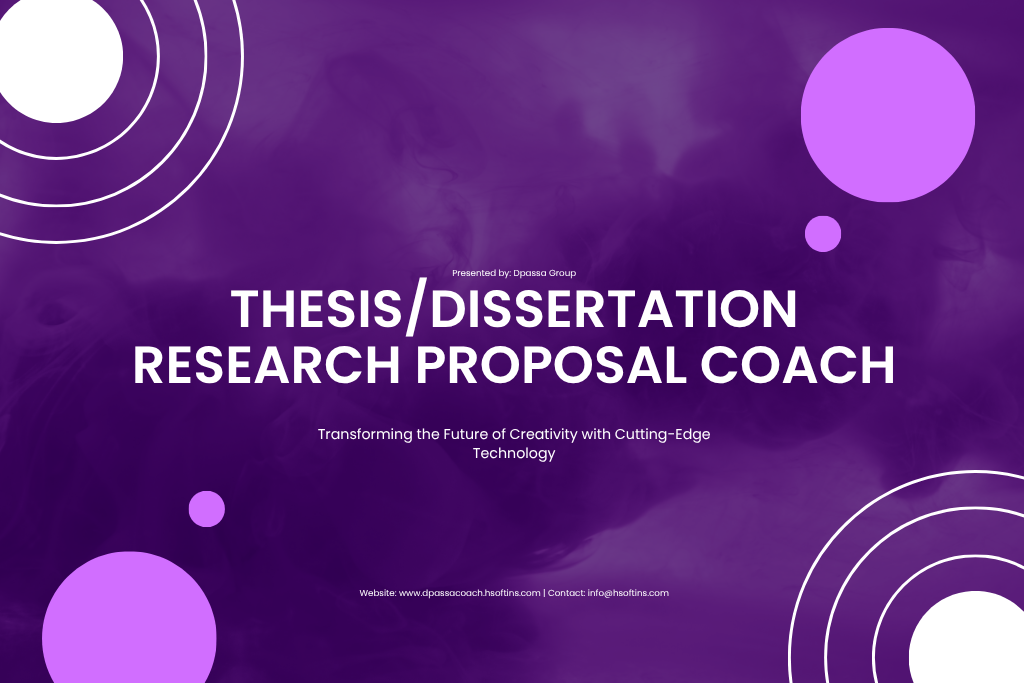 Presented by: Dpassa Group

THESIS/DISSERTATION RESEARCH PROPOSAL COACH

Transforming the Future of Creativity with Cutting-Edge Technology

Website: www.dpassacoach.hsoftins.com | Contact: info@hsoftins.com